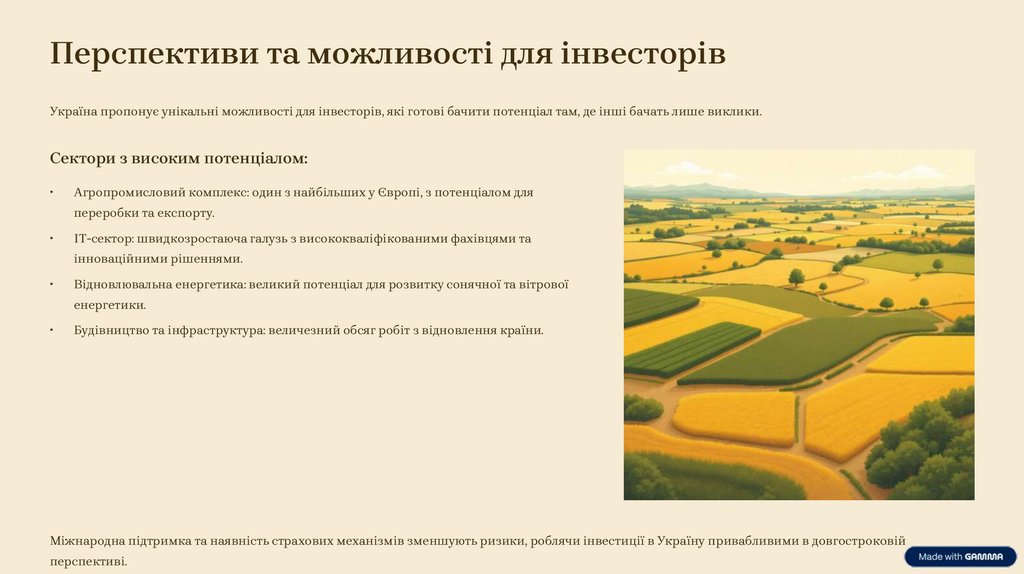 Перспективи та можливості для інвесторів

Україна пропонує унікальні можливості для інвесторів, які готові бачити потенціал там, де інші бачать лише виклики.

Сектори з високим потенціалом:

• Агропромисловий комплекс: один з найбільших у Європі, з потенціалом для переробки та експорту.

• IT-сектор: швидкозростаюча галузь з висококваліфікованими фахівцями та інноваційними рішеннями.

• Відновлювальна енергетика: великий потенціал для розвитку сонячної та вітрової енергетики.

• Будівництво та інфраструктура: величезний обсяг робіт з відновлення країни.

Міжнародна підтримка та наявність страхових механізмів зменшують ризики, роблячи інвестиції в Україну привабливими в довгостроковій перспективі.

Made with GAMMA